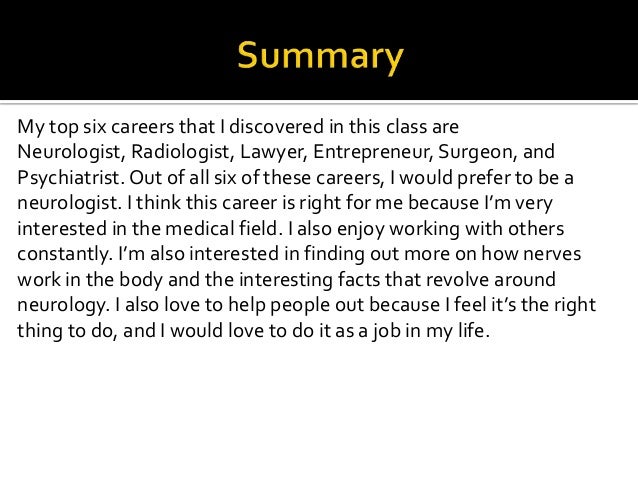 Summary

My top six careers that I discovered in this class are Neurologist, Radiologist, Lawyer, Entrepreneur, Surgeon, and Psychiatrist. Out of all six of these careers, I would prefer to be a neurologist. I think this career is right for me because I'm very interested in the medical field. I also enjoy working with others constantly. I'm also interested in finding out more on how nerves work in the body and the interesting facts that revolve around neurology. I also love to help people out because I feel it's the right thing to do, and I would love to do it as a job in my life.